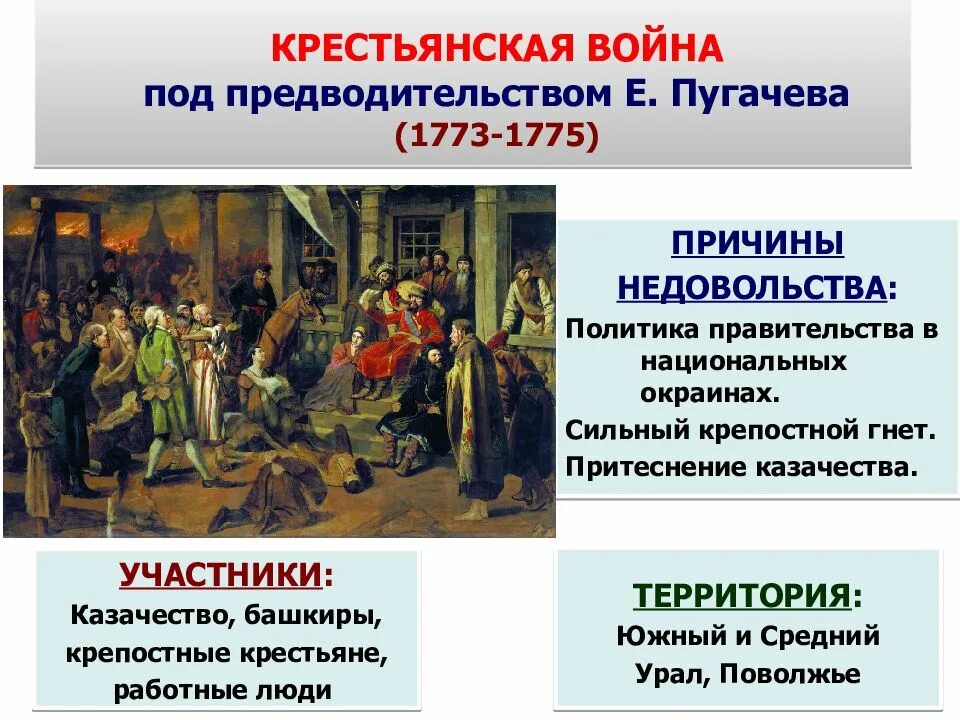 КРЕСТЬЯНСКАЯ ВОЙНА
под предводительством Е. Пугачева
(1773-1775)

ПРИЧИНЫ НЕДОВОЛЬСТВА:
Политика правительства в национальных окраинах.
Сильный крепостной гнет.
Притеснение казачества.

УЧАСТНИКИ:
Казачество, башкиры, крепостные крестьяне, работные люди

ТЕРРИТОРИЯ:
Южный и Средний Урал, Поволжье